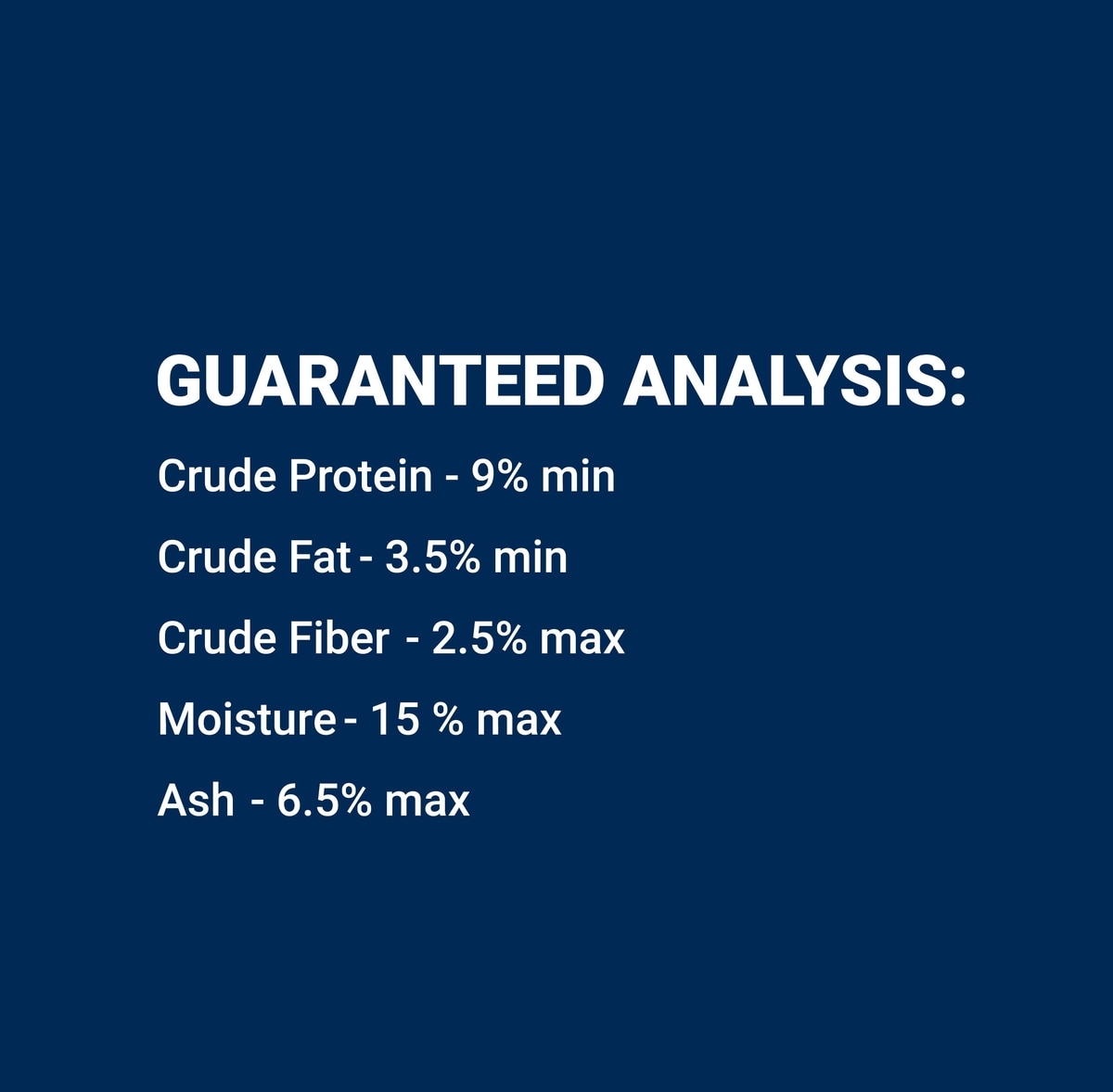 GUARANTEED ANALYSIS:

Crude Protein - 9% min

Crude Fat - 3.5% min

Crude Fiber - 2.5% max

Moisture - 15 % max

Ash - 6.5% max